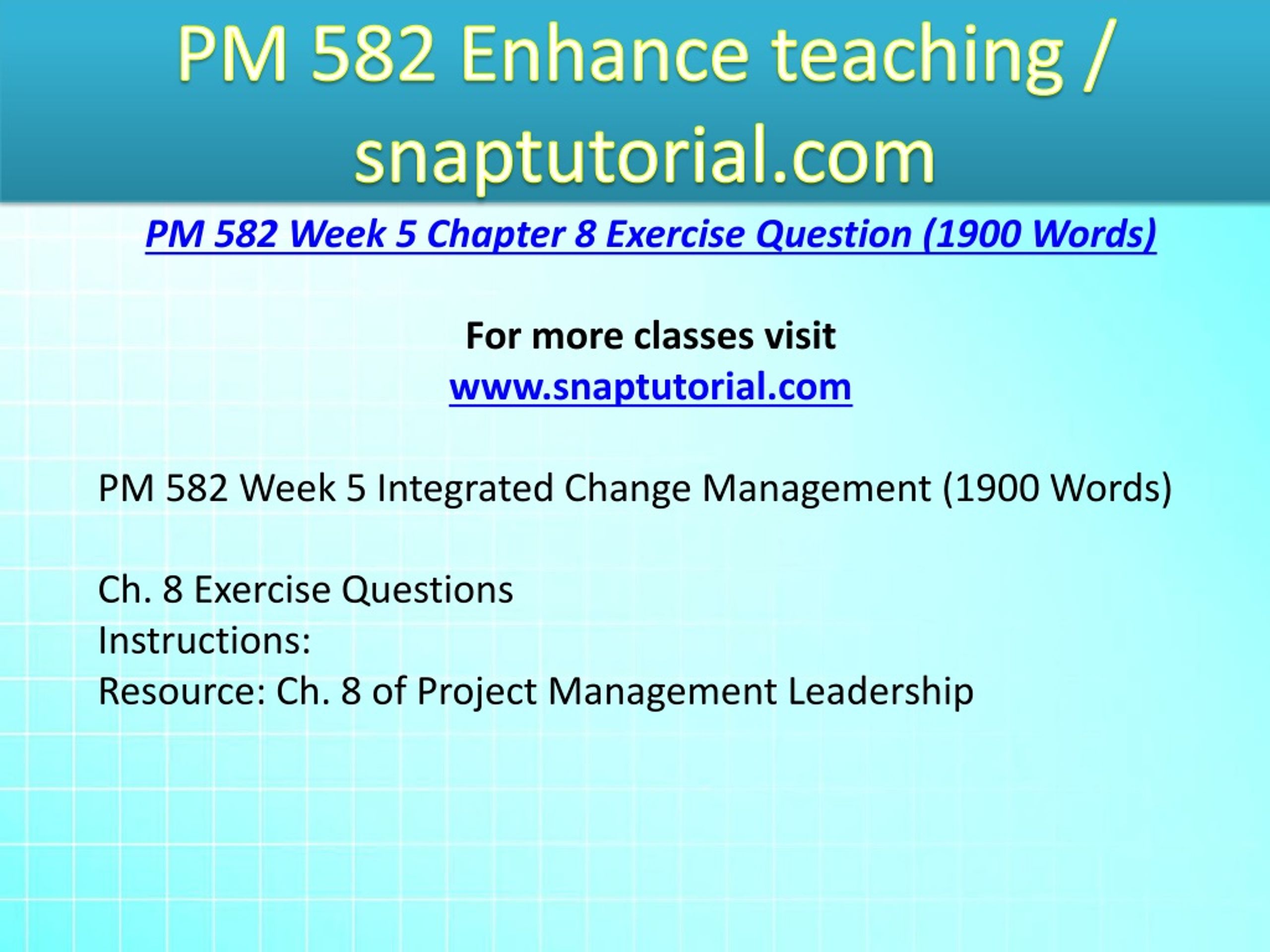 PM 582 Enhance teaching / snaptutorial.com

PM 582 Week 5 Chapter 8 Exercise Question (1900 Words)

For more classes visit
www.snaptutorial.com

PM 582 Week 5 Integrated Change Management (1900 Words)

Ch. 8 Exercise Questions
Instructions:
Resource: Ch. 8 of Project Management Leadership